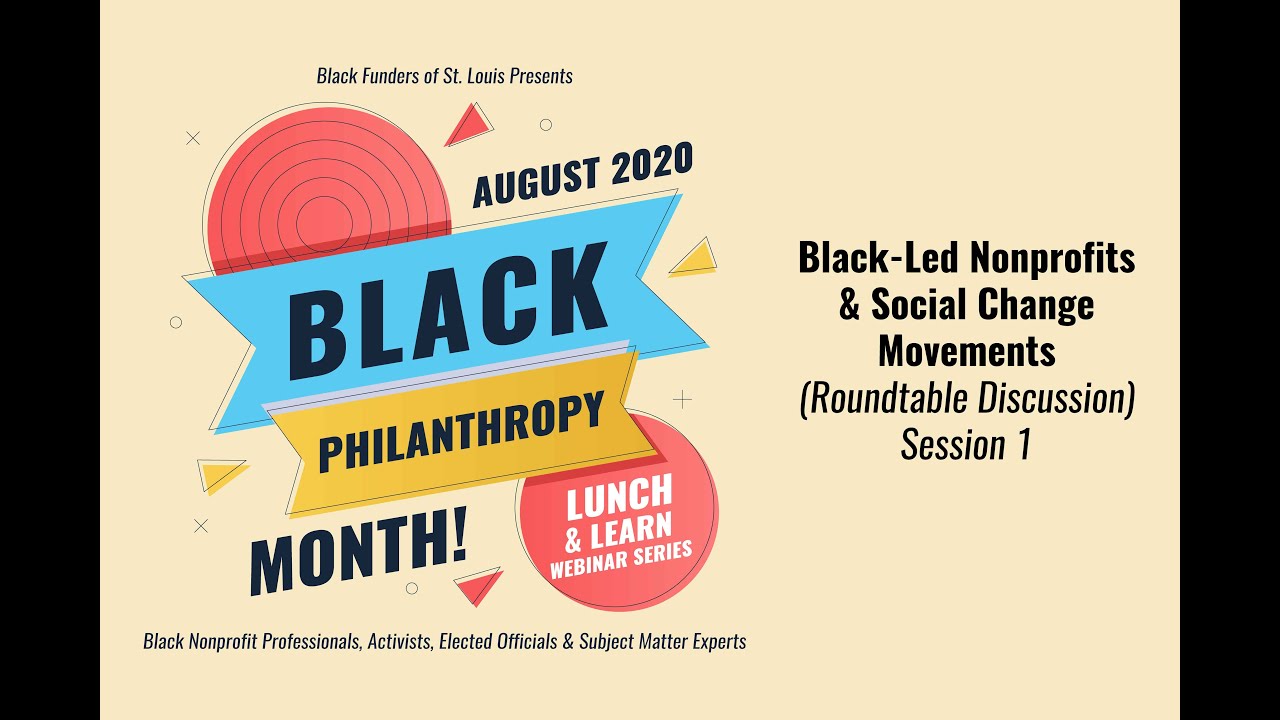 Black Funders of St. Louis Presents

AUGUST 2020

BLACK

PHILANTHROPY

MONTH!

LUNCH & LEARN WEBINAR SERIES

Black Nonprofit Professionals, Activists, Elected Officials & Subject Matter Experts

Black-Led Nonprofits & Social Change Movements
(Roundtable Discussion)
Session 1